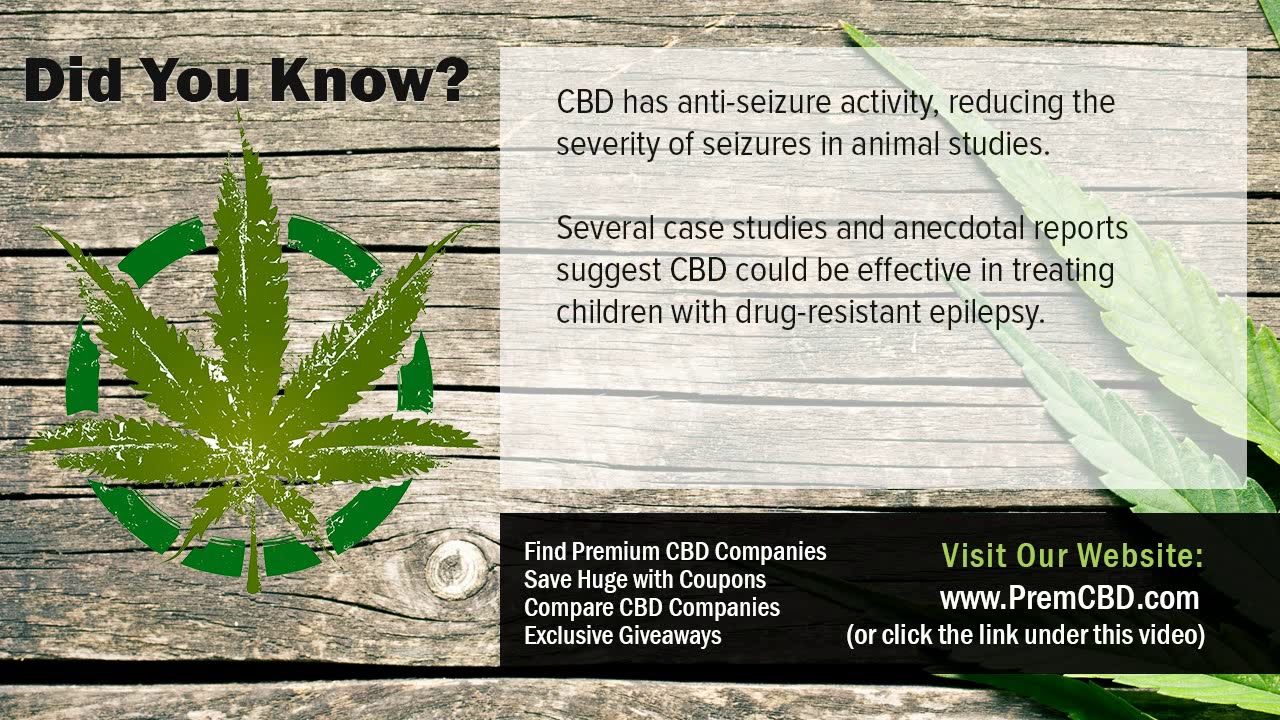 Did You Know?

CBD has anti-seizure activity, reducing the severity of seizures in animal studies.

Several case studies and anecdotal reports suggest CBD could be effective in treating children with drug-resistant epilepsy.

Find Premium CBD Companies
Save Huge with Coupons
Compare CBD Companies
Exclusive Giveaways

Visit Our Website:
www.PremCBD.com
(or click the link under this video)